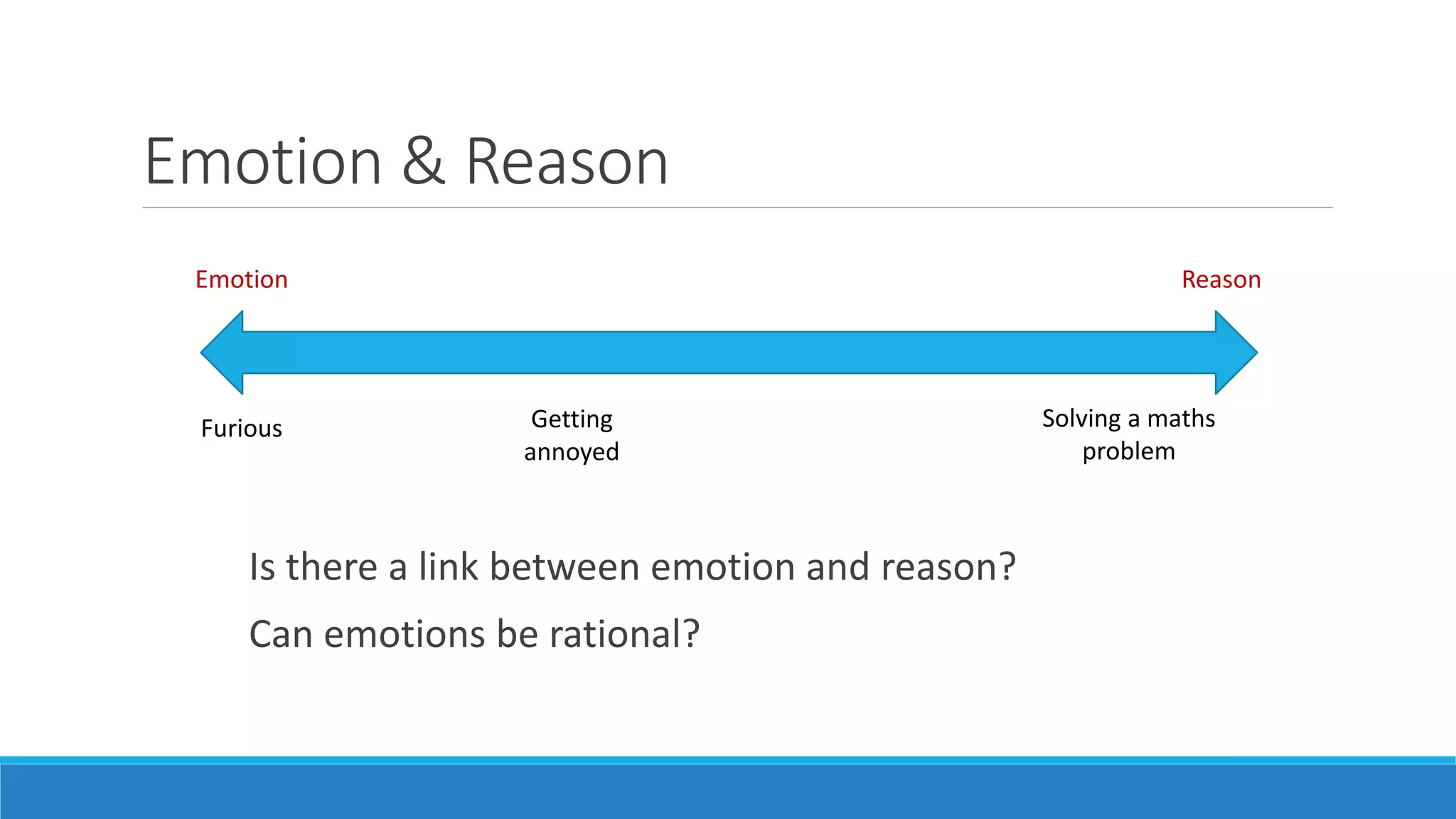 Emotion & Reason

Emotion

Reason

Furious

Getting annoyed

Solving a maths problem

Is there a link between emotion and reason?

Can emotions be rational?